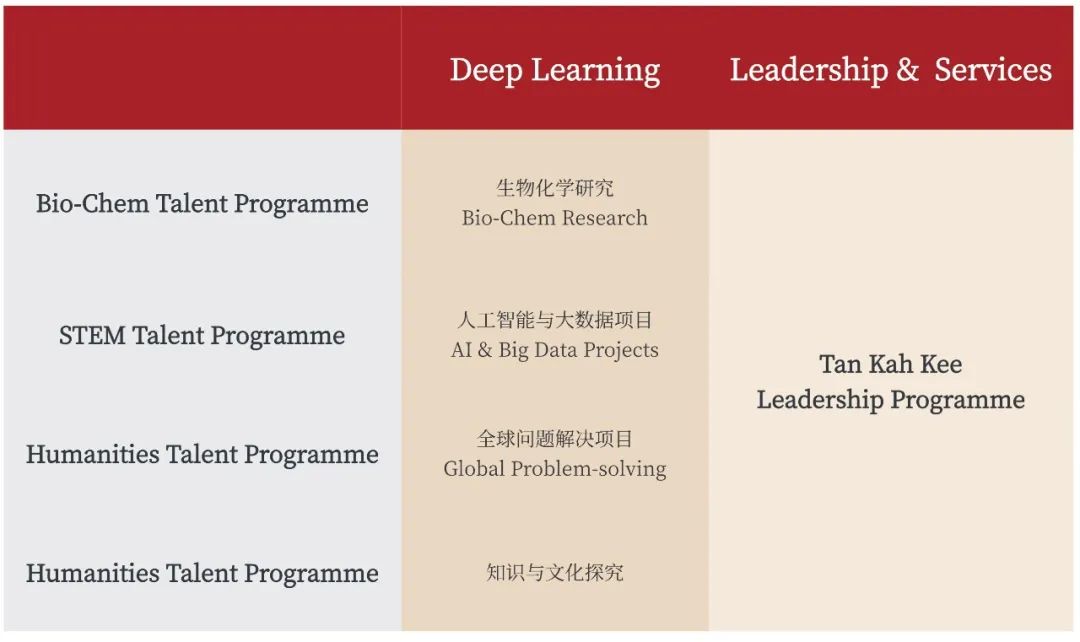 |  | Deep Learning | Leadership & Services |
|---|---|---|
| Bio-Chem Talent Programme | 生物化学研究 Bio-Chem Research | Tan Kah Kee Leadership Programme |
| STEM Talent Programme | 人工智能与大数据项目 AI & Big Data Projects | |
| Humanities Talent Programme | 全球问题解决项目 Global Problem-solving | |
| Humanities Talent Programme | 知识与文化探究 | |